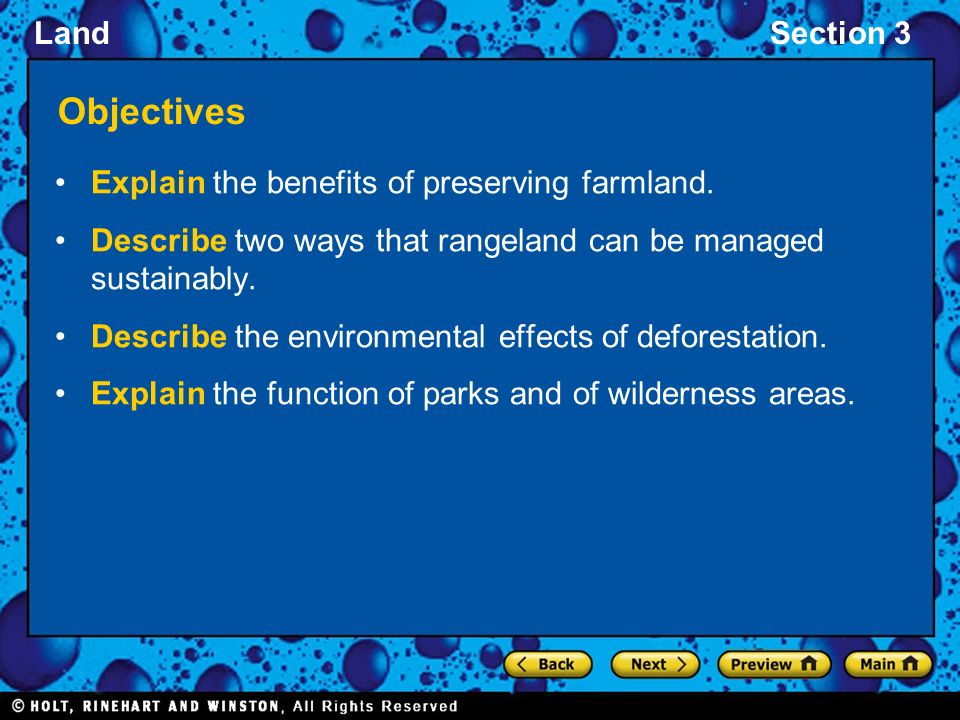 Land

Section 3

Objectives

• Explain the benefits of preserving farmland.

• Describe two ways that rangeland can be managed sustainably.

• Describe the environmental effects of deforestation.

• Explain the function of parks and of wilderness areas.

Back

Next

Preview

Main

© HOLT, RINEHART AND WINSTON, All Rights Reserved